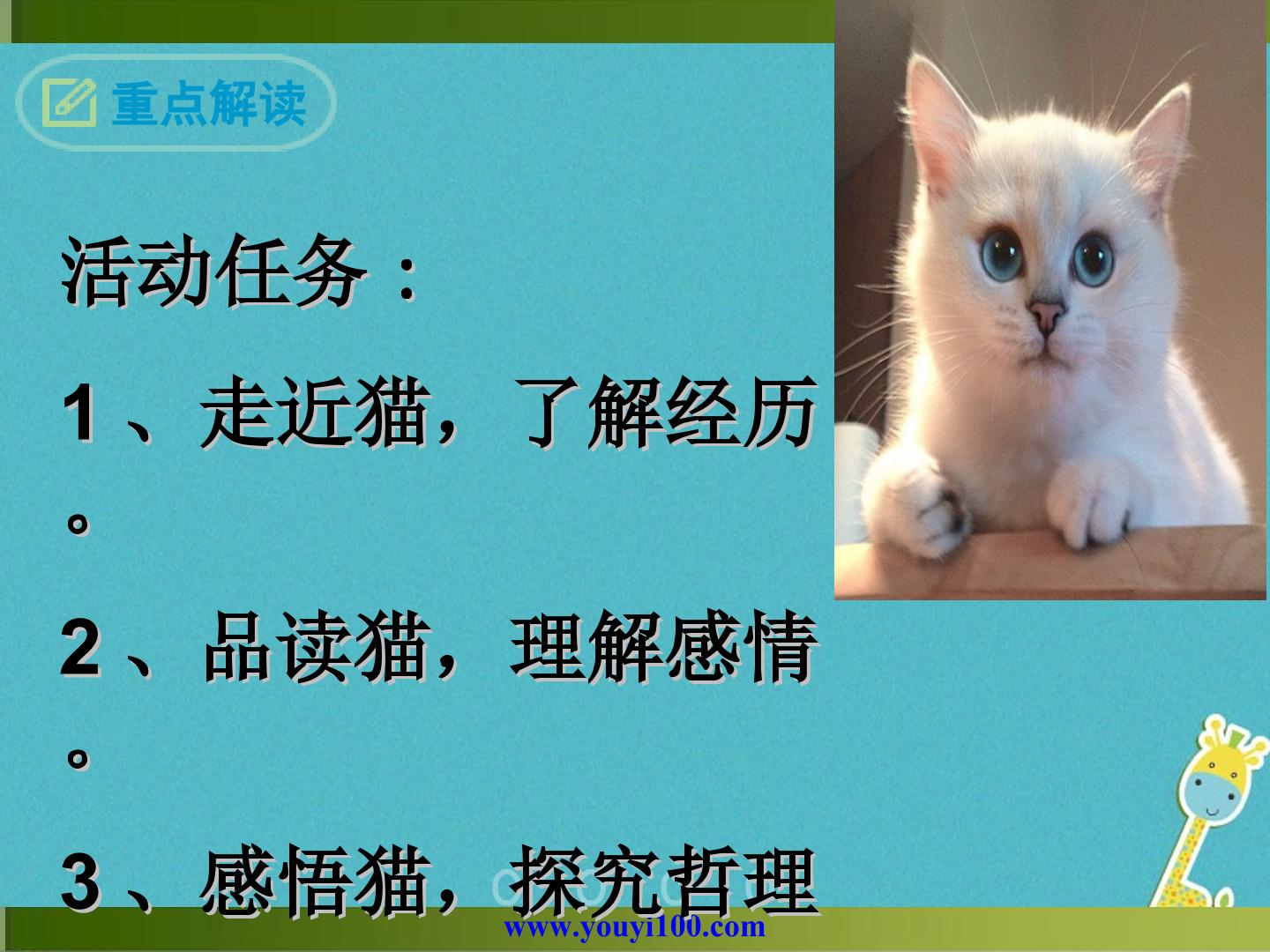 重点解读

活动任务：

1、走近猫，了解经历。

2、品读猫，理解感情。

3、感悟猫，探究哲理

www.youyi100.com